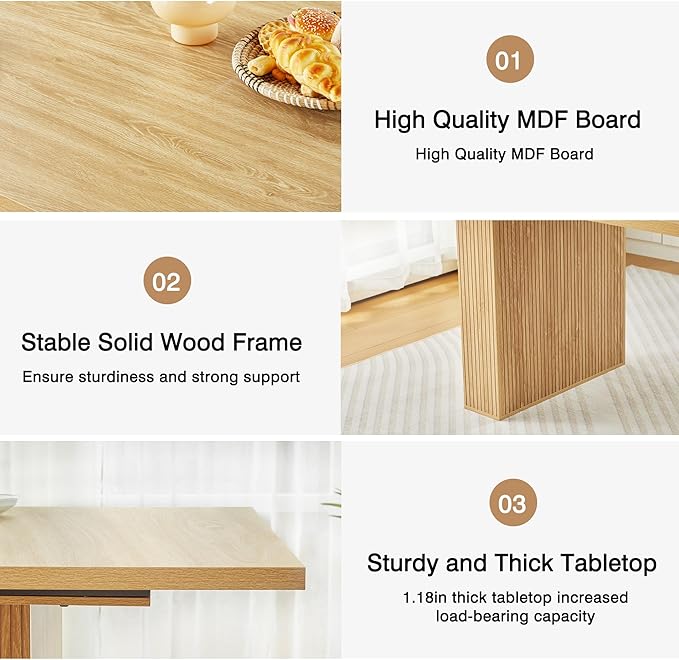 01

High Quality MDF Board

High Quality MDF Board

02

Stable Solid Wood Frame

Ensure sturdiness and strong support

03

Sturdy and Thick Tabletop

1.18in thick tabletop increased load-bearing capacity